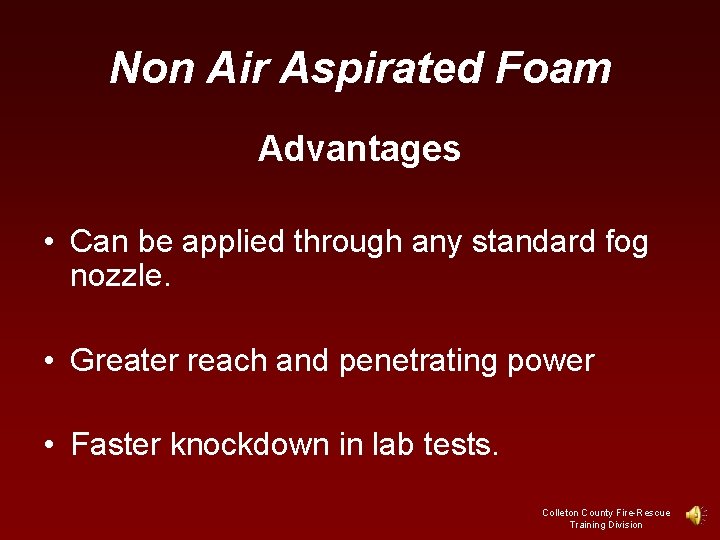 Non Air Aspirated Foam

Advantages

• Can be applied through any standard fog nozzle.

• Greater reach and penetrating power

• Faster knockdown in lab tests.

Colleton County Fire-Rescue
Training Division